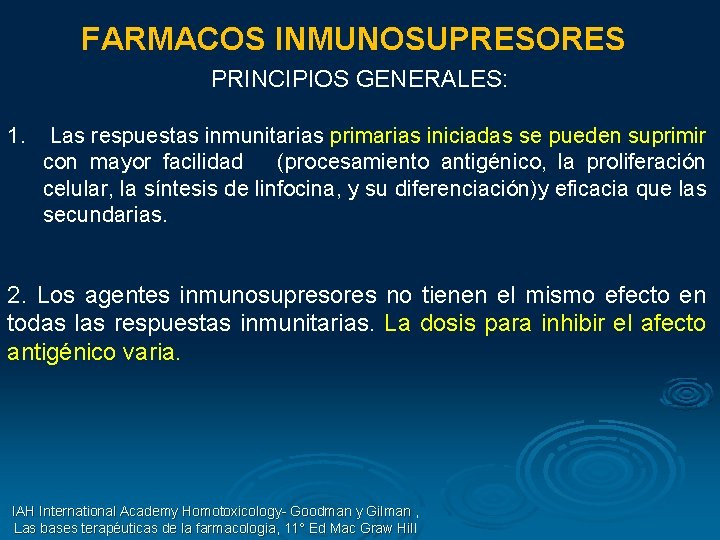 FARMACOS INMUNOSUPRESORES

PRINCIPIOS GENERALES:

1. Las respuestas inmunitarias primarias iniciadas se pueden suprimir con mayor facilidad (procesamiento antigénico, la proliferación celular, la síntesis de linfocina, y su diferenciación)y eficacia que las secundarias.

2. Los agentes inmunosupresores no tienen el mismo efecto en todas las respuestas inmunitarias. La dosis para inhibir el afecto antigénico varia.

IAH International Academy Homotoxicology- Goodman y Gilman , Las bases terapéuticas de la farmacologia, 11° Ed Mac Graw Hill